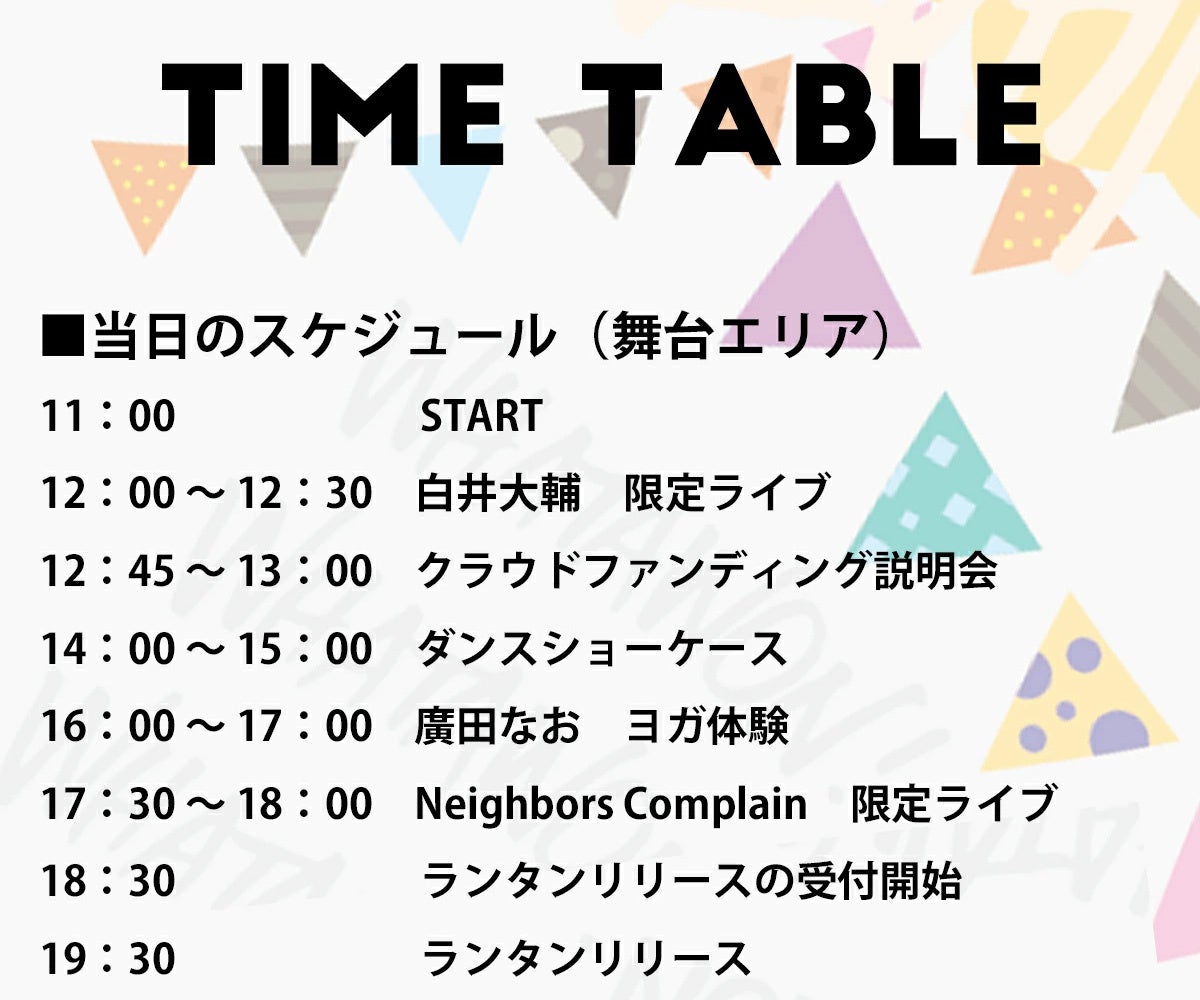 TIME TABLE

■当日のスケジュール（舞台エリア）
11：00　START
12：00～12：30　白井大輔　限定ライブ
12：45～13：00　クラウドファンディング説明会
14：00～15：00　ダンスショーケース
16：00～17：00　廣田なお　ヨガ体験
17：30～18：00　Neighbors Complain　限定ライブ
18：30　ランタンリリースの受付開始
19：30　ランタンリリース